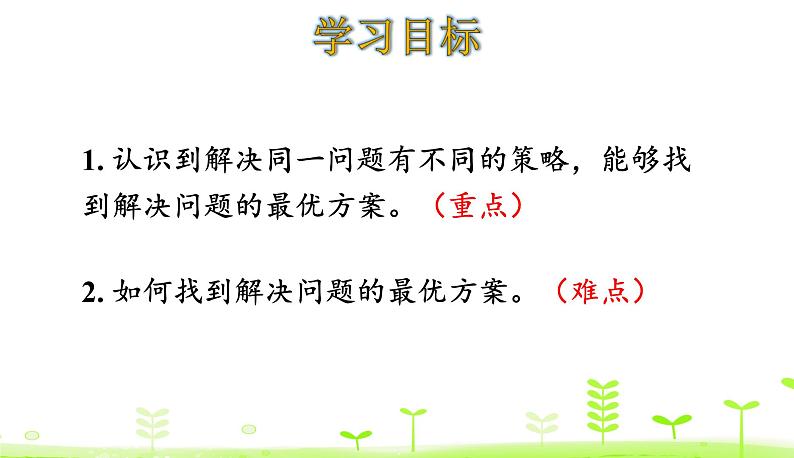 学习目标

1. 认识到解决同一问题有不同的策略，能够找到解决问题的最优方案。（重点）

2. 如何找到解决问题的最优方案。（难点）